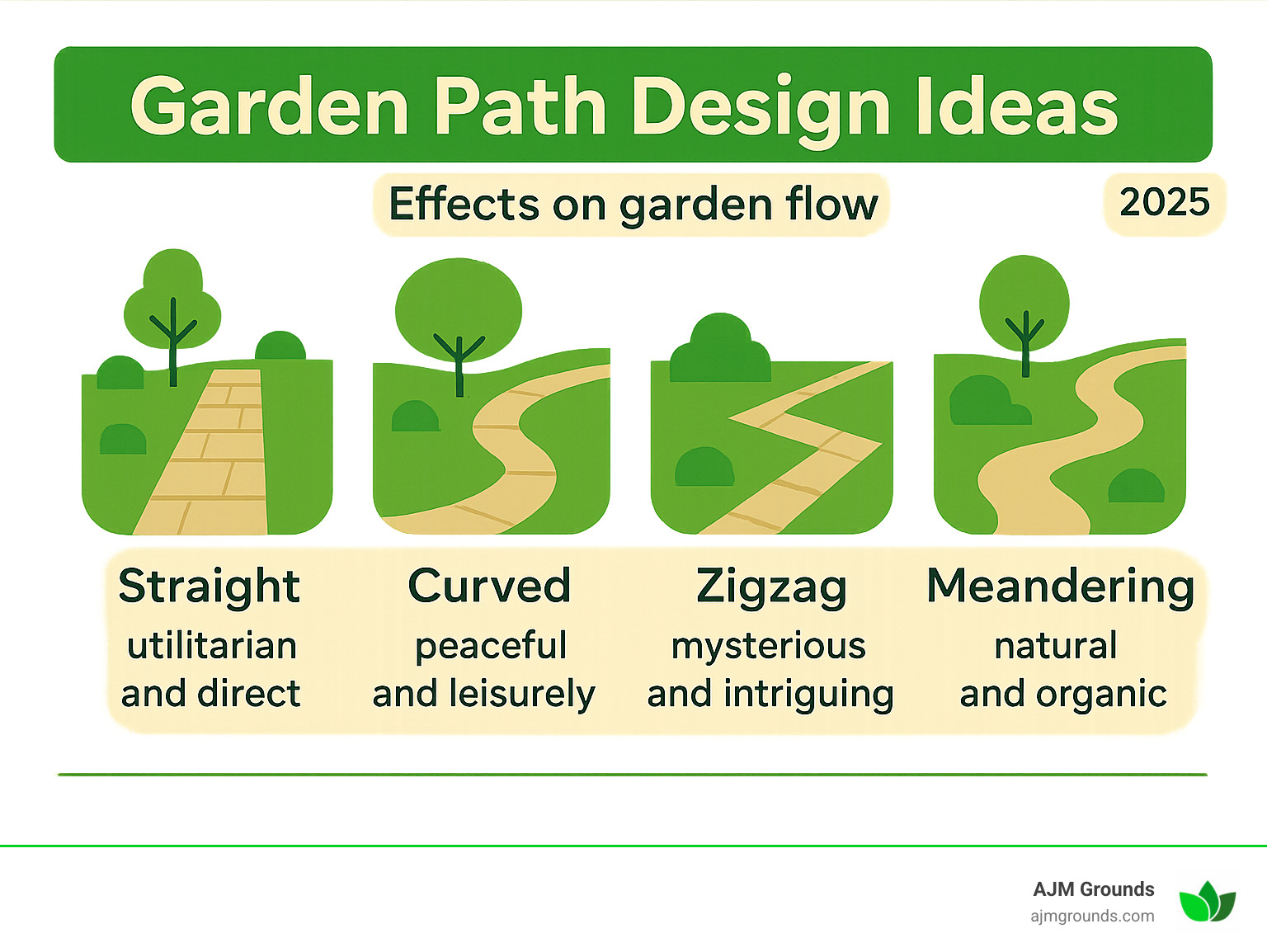 Garden Path Design Ideas

Effects on garden flow

2025

Straight
utilitarian and direct

Curved
peaceful and leisurely

Zigzag
mysterious and intriguing

Meandering
natural and organic

AJM Grounds
ajmgrounds.com